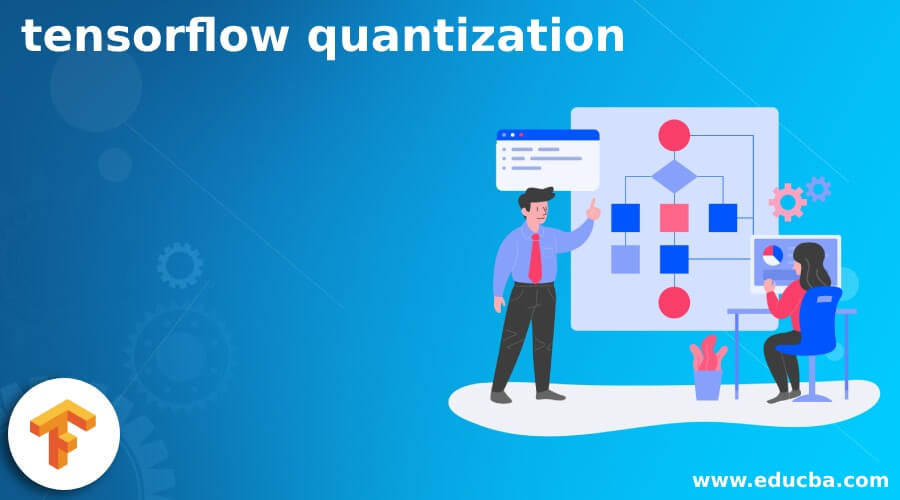 tensorflow quantization

www.educba.com